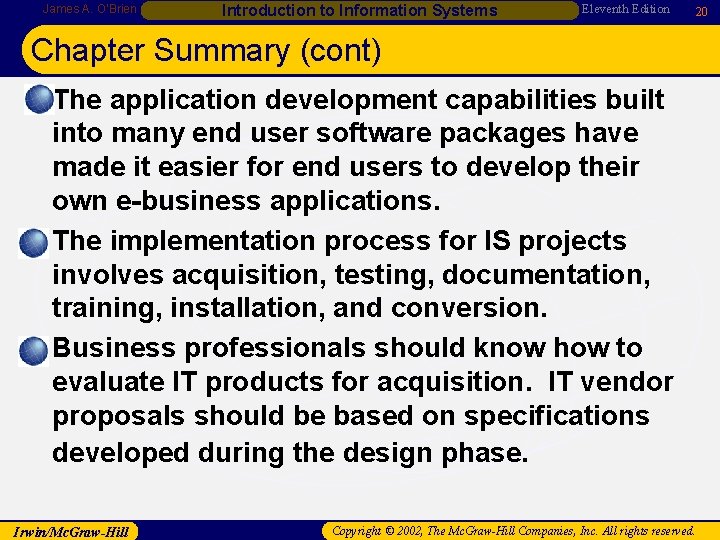 James A. O'Brien Introduction to Information Systems Eleventh Edition 20

Chapter Summary (cont)

The application development capabilities built into many end user software packages have made it easier for end users to develop their own e-business applications.

The implementation process for IS projects involves acquisition, testing, documentation, training, installation, and conversion.

Business professionals should know how to evaluate IT products for acquisition. IT vendor proposals should be based on specifications developed during the design phase.

Irwin/McGraw-Hill

Copyright © 2002, The McGraw-Hill Companies, Inc. All rights reserved.